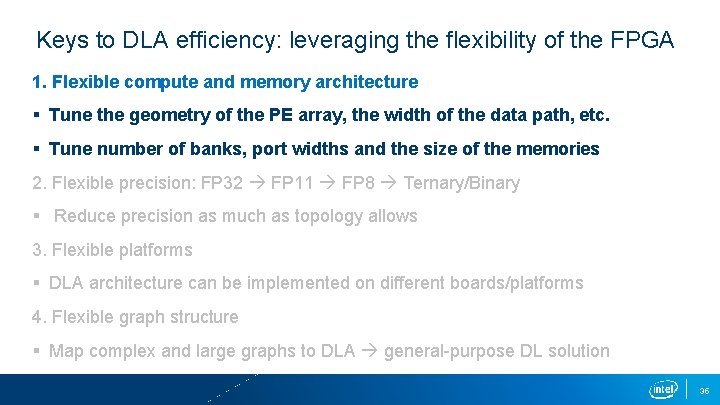 Keys to DLA efficiency: leveraging the flexibility of the FPGA

1. Flexible compute and memory architecture

▪ Tune the geometry of the PE array, the width of the data path, etc.

▪ Tune number of banks, port widths and the size of the memories

2. Flexible precision: FP32 → FP11 → FP8 → Ternary/Binary

▪ Reduce precision as much as topology allows

3. Flexible platforms

▪ DLA architecture can be implemented on different boards/platforms

4. Flexible graph structure

▪ Map complex and large graphs to DLA → general-purpose DL solution

intel

36